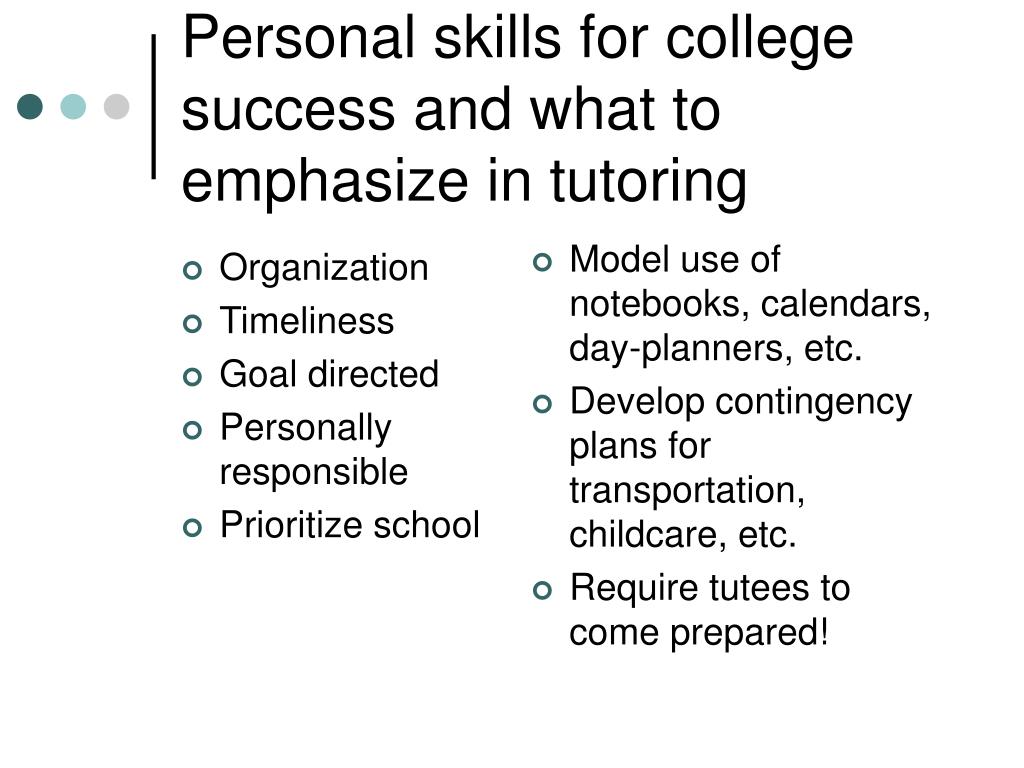 Personal skills for college success and what to emphasize in tutoring

- Organization
- Timeliness
- Goal directed
- Personally responsible
- Prioritize school

- Model use of notebooks, calendars, day-planners, etc.
- Develop contingency plans for transportation, childcare, etc.
- Require tutees to come prepared!